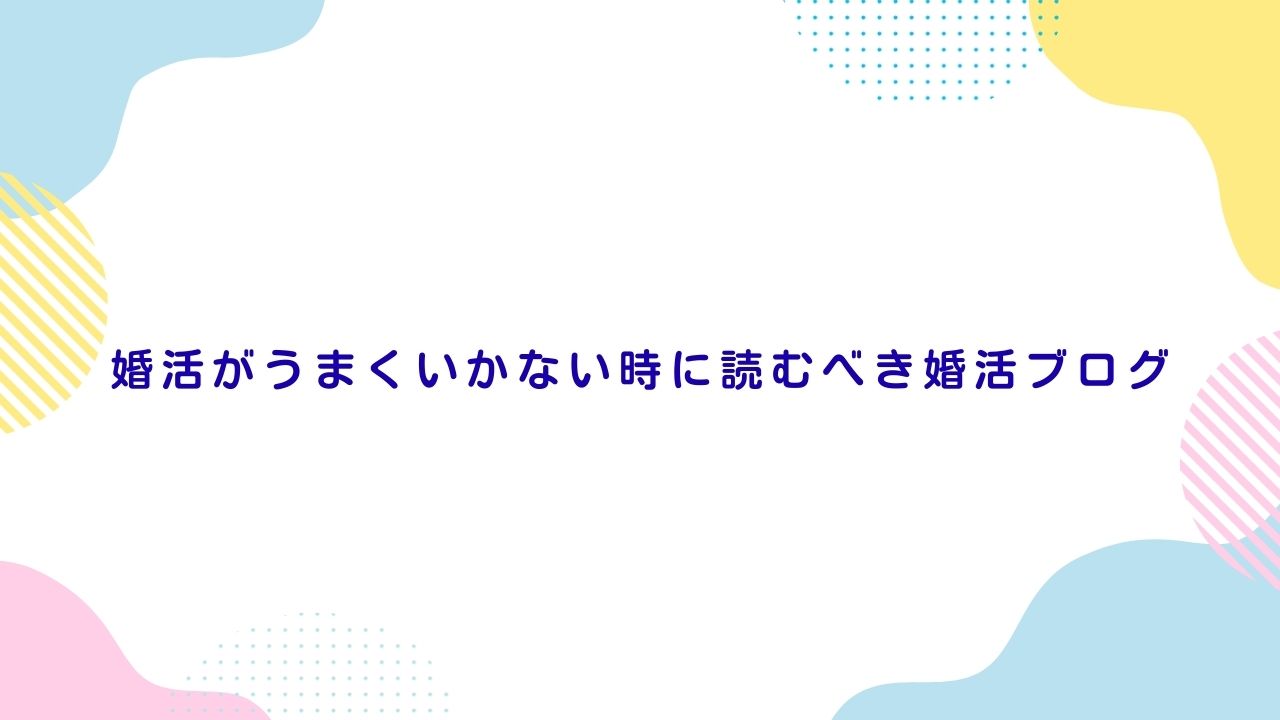 婚活がうまくいかない時に読むべき婚活ブログ